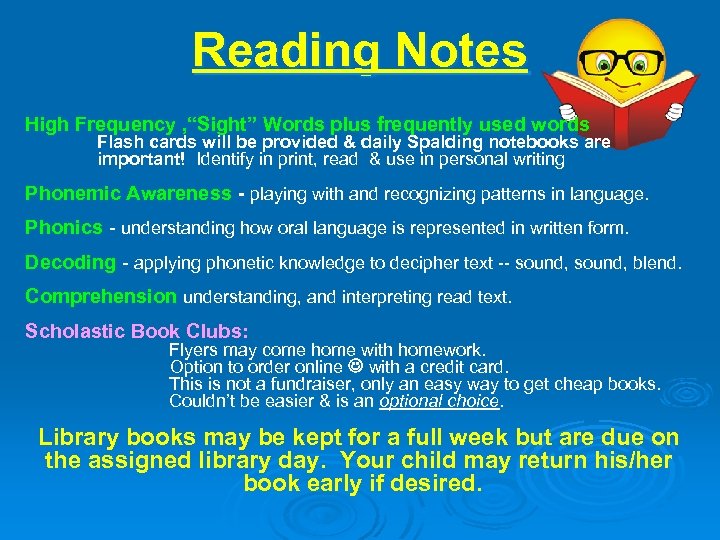 Reading Notes

High Frequency ,“Sight” Words plus frequently used words
Flash cards will be provided & daily Spalding notebooks are important! Identify in print, read & use in personal writing

Phonemic Awareness - playing with and recognizing patterns in language.

Phonics - understanding how oral language is represented in written form.

Decoding - applying phonetic knowledge to decipher text -- sound, sound, blend.

Comprehension understanding, and interpreting read text.

Scholastic Book Clubs:
Flyers may come home with homework.
Option to order online ☺ with a credit card.
This is not a fundraiser, only an easy way to get cheap books.
Couldn’t be easier & is an optional choice.

Library books may be kept for a full week but are due on the assigned library day. Your child may return his/her book early if desired.